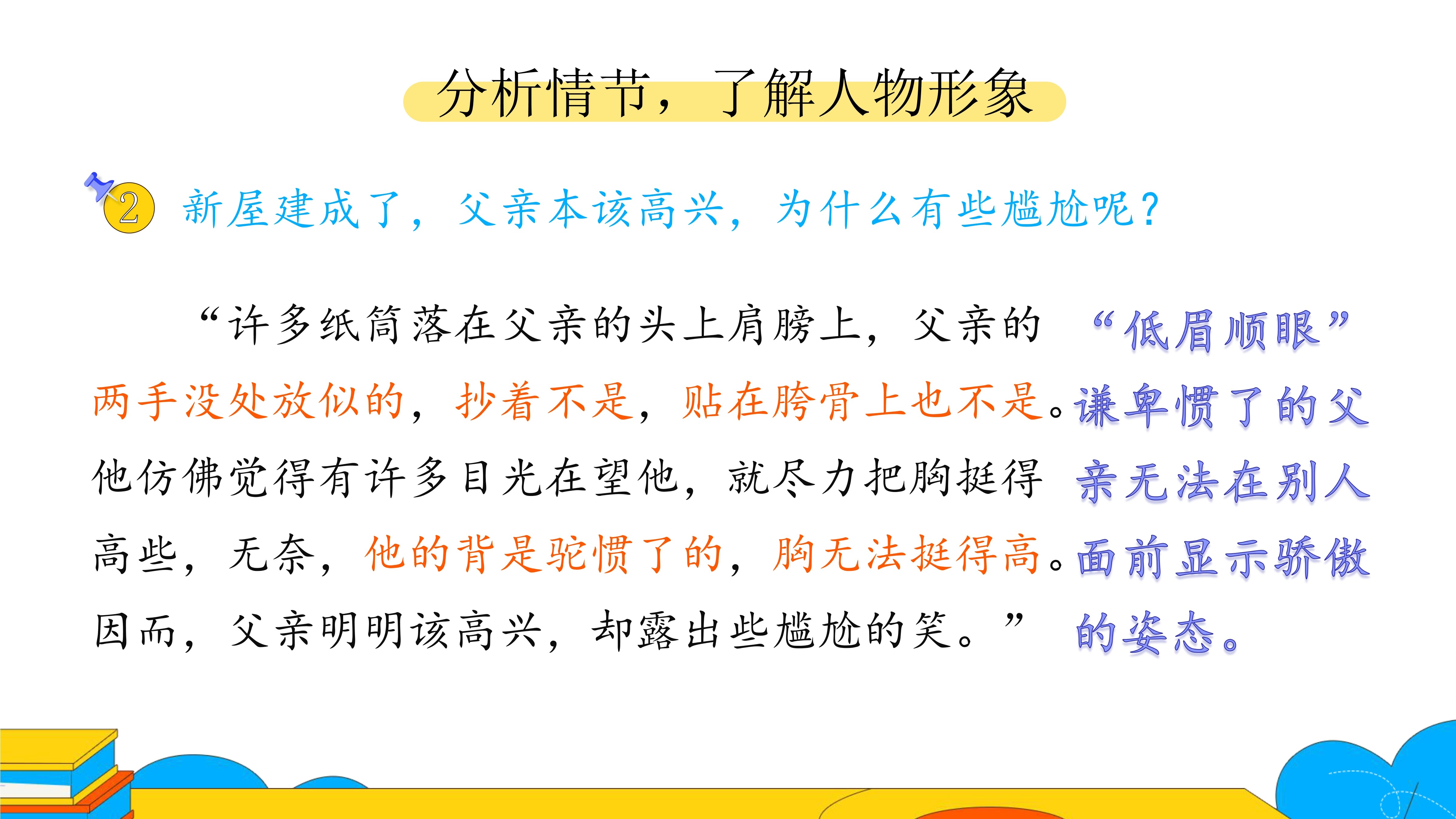 分析情节，了解人物形象

2 新屋建成了，父亲本该高兴，为什么有些尴尬呢？

“许多纸筒落在父亲的头上肩膀上，父亲的两手没处放似的，抄着不是，贴在胯骨上也不是。他仿佛觉得有许多目光在望他，就尽力把胸挺得高些，无奈，他的背是驼惯了的，胸无法挺得高。因而，父亲明明该高兴，却露出些尴尬的笑。”

“低眉顺眼”谦卑惯了的父亲无法在别人面前显示骄傲的姿态。